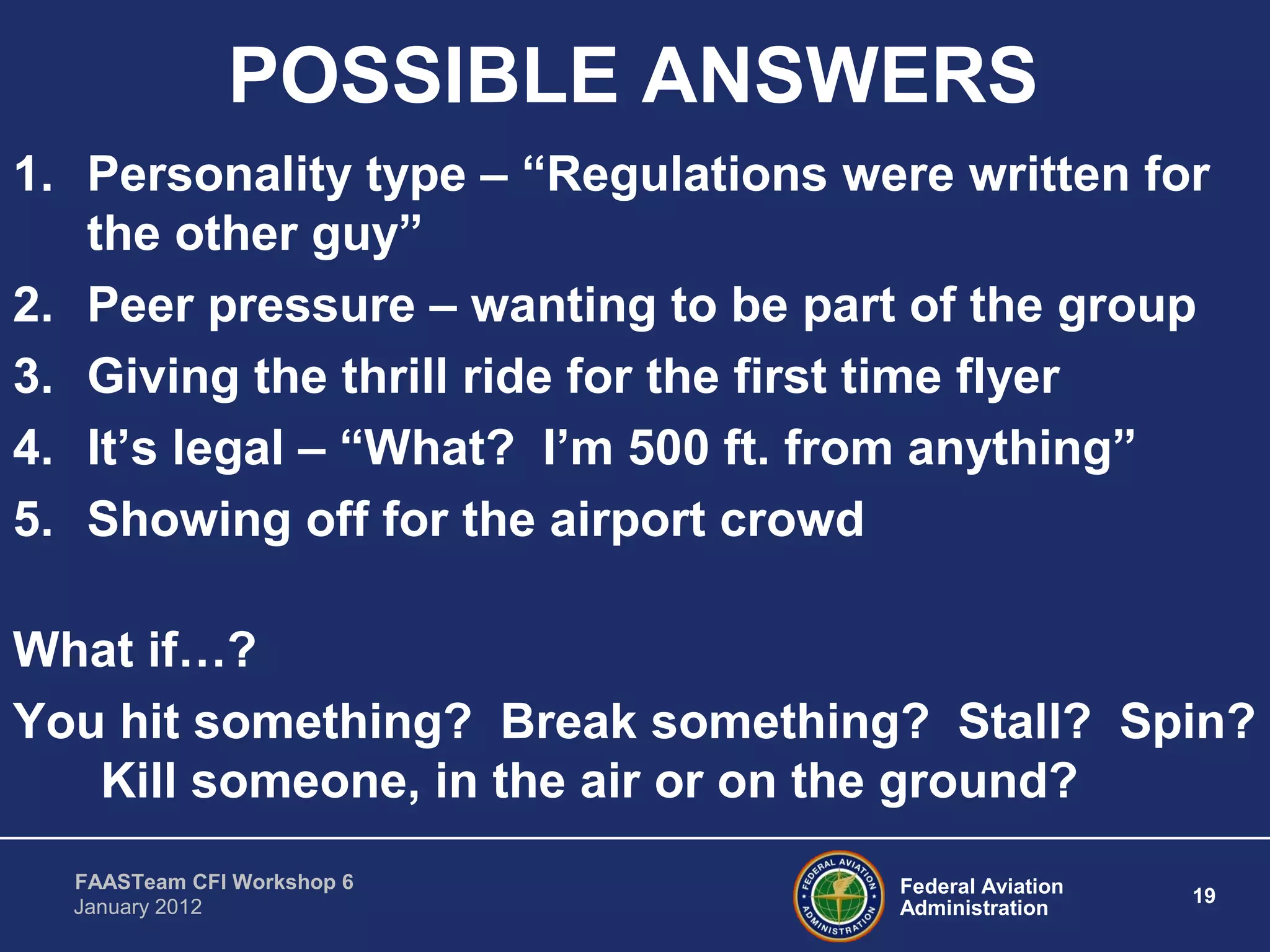 POSSIBLE ANSWERS

1. Personality type – “Regulations were written for the other guy”
2. Peer pressure – wanting to be part of the group
3. Giving the thrill ride for the first time flyer
4. It’s legal – “What? I’m 500 ft. from anything”
5. Showing off for the airport crowd

What if…?

You hit something? Break something? Stall? Spin? Kill someone, in the air or on the ground?

FAASTeam CFI Workshop 6
January 2012

FEDERAL AVIATION ADMINISTRATION

Federal Aviation Administration

19